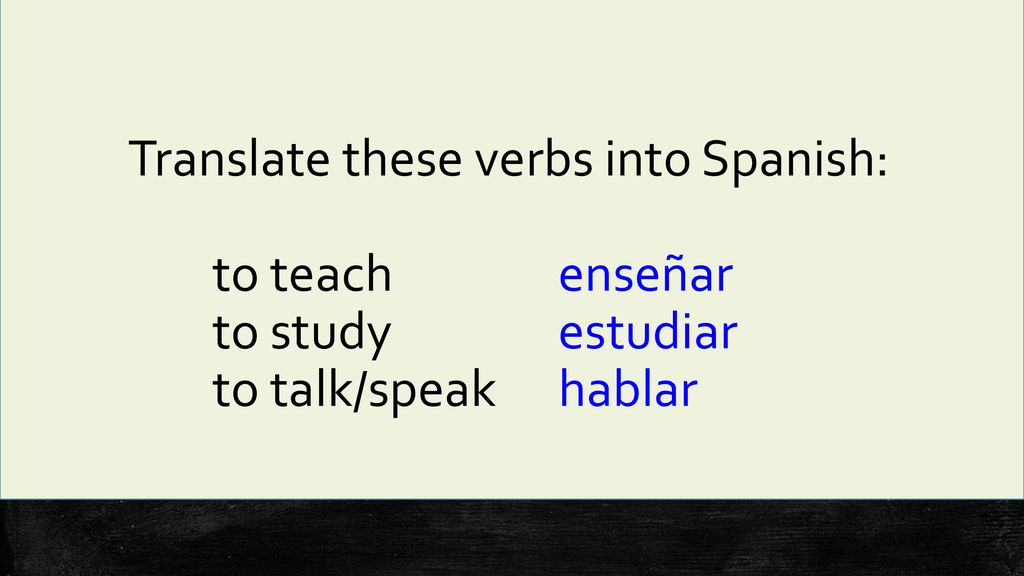 Translate these verbs into Spanish:

to teach enseñar
to study estudiar
to talk/speak hablar